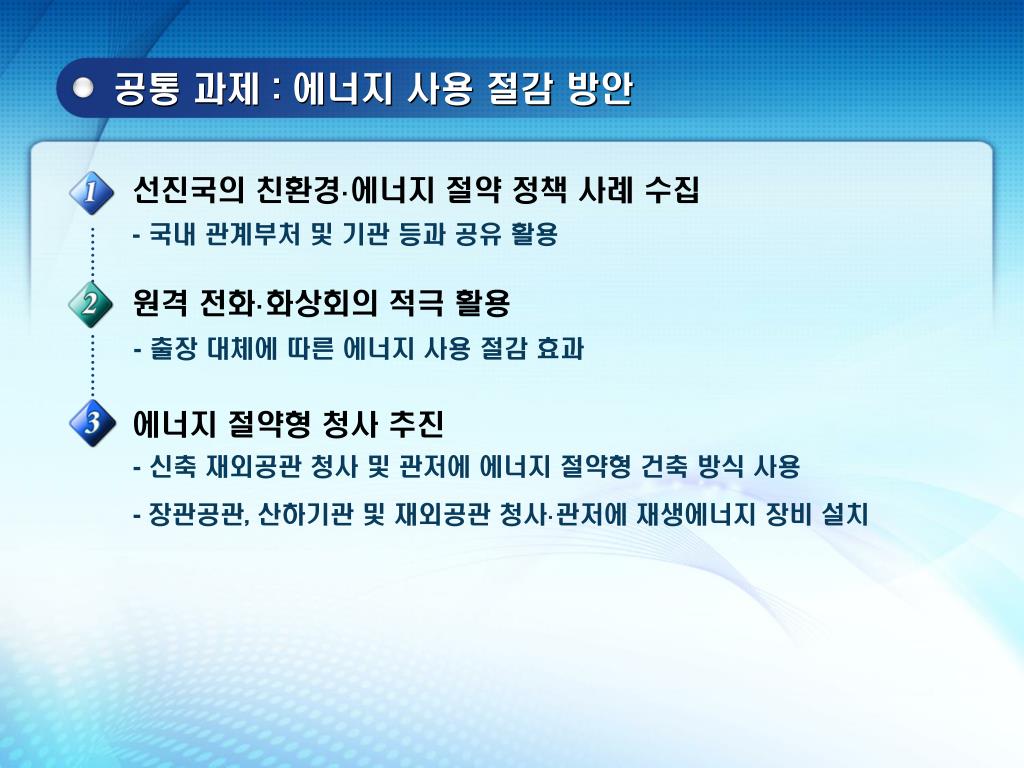 공통 과제 : 에너지 사용 절감 방안

1 선진국의 친환경·에너지 절약 정책 사례 수집

- 국내 관계부처 및 기관 등과 공유 활용

2 원격 전화·화상회의 적극 활용

- 출장 대체에 따른 에너지 사용 절감 효과

3 에너지 절약형 청사 추진

- 신축 재외공관 청사 및 관저에 에너지 절약형 건축 방식 사용

- 장관공관, 산하기관 및 재외공관 청사·관저에 재생에너지 장비 설치